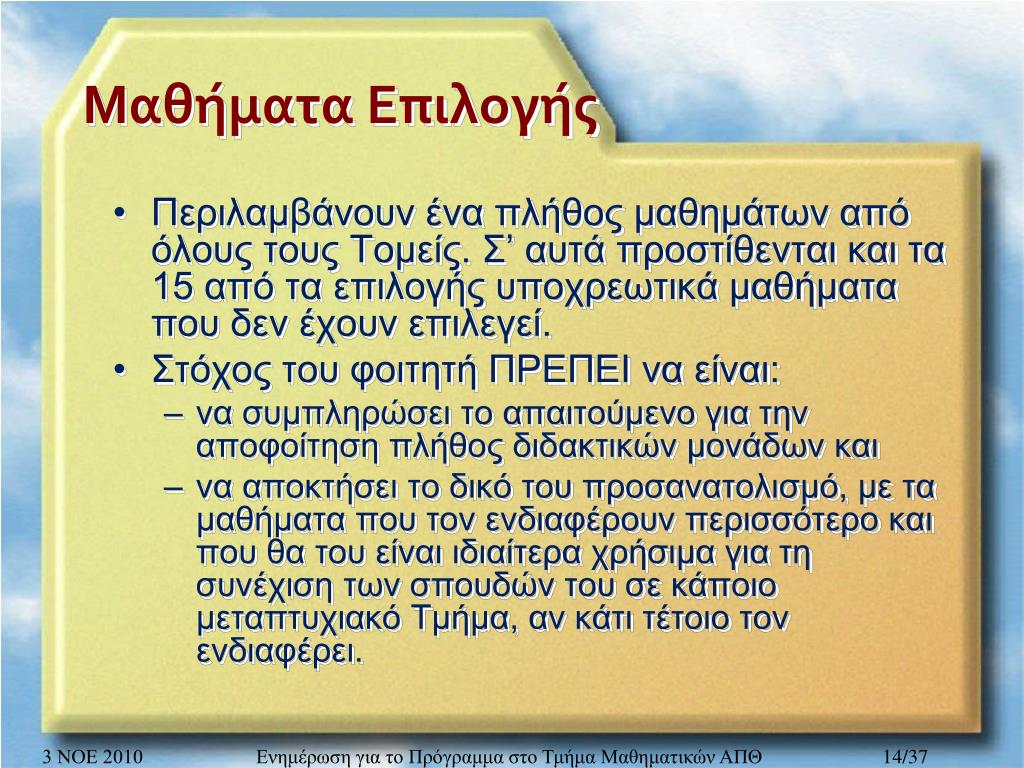 Μαθήματα Επιλογής

• Περιλαμβάνουν ένα πλήθος μαθημάτων από όλους τους Τομείς. Σ’ αυτά προστίθενται και τα 15 από τα επιλογής υποχρεωτικά μαθήματα που δεν έχουν επιλεγεί.
• Στόχος του φοιτητή ΠΡΕΠΕΙ να είναι:
– να συμπληρώσει το απαιτούμενο για την αποφοίτηση πλήθος διδακτικών μονάδων και
– να αποκτήσει το δικό του προσανατολισμό, με τα μαθήματα που τον ενδιαφέρουν περισσότερο και που θα του είναι ιδιαίτερα χρήσιμα για τη συνέχιση των σπουδών του σε κάποιο μεταπτυχιακό Τμήμα, αν κάτι τέτοιο τον ενδιαφέρει.

3 ΝΟΕ 2010
Ενημέρωση για το Πρόγραμμα στο Τμήμα Μαθηματικών ΑΠΘ
14/37